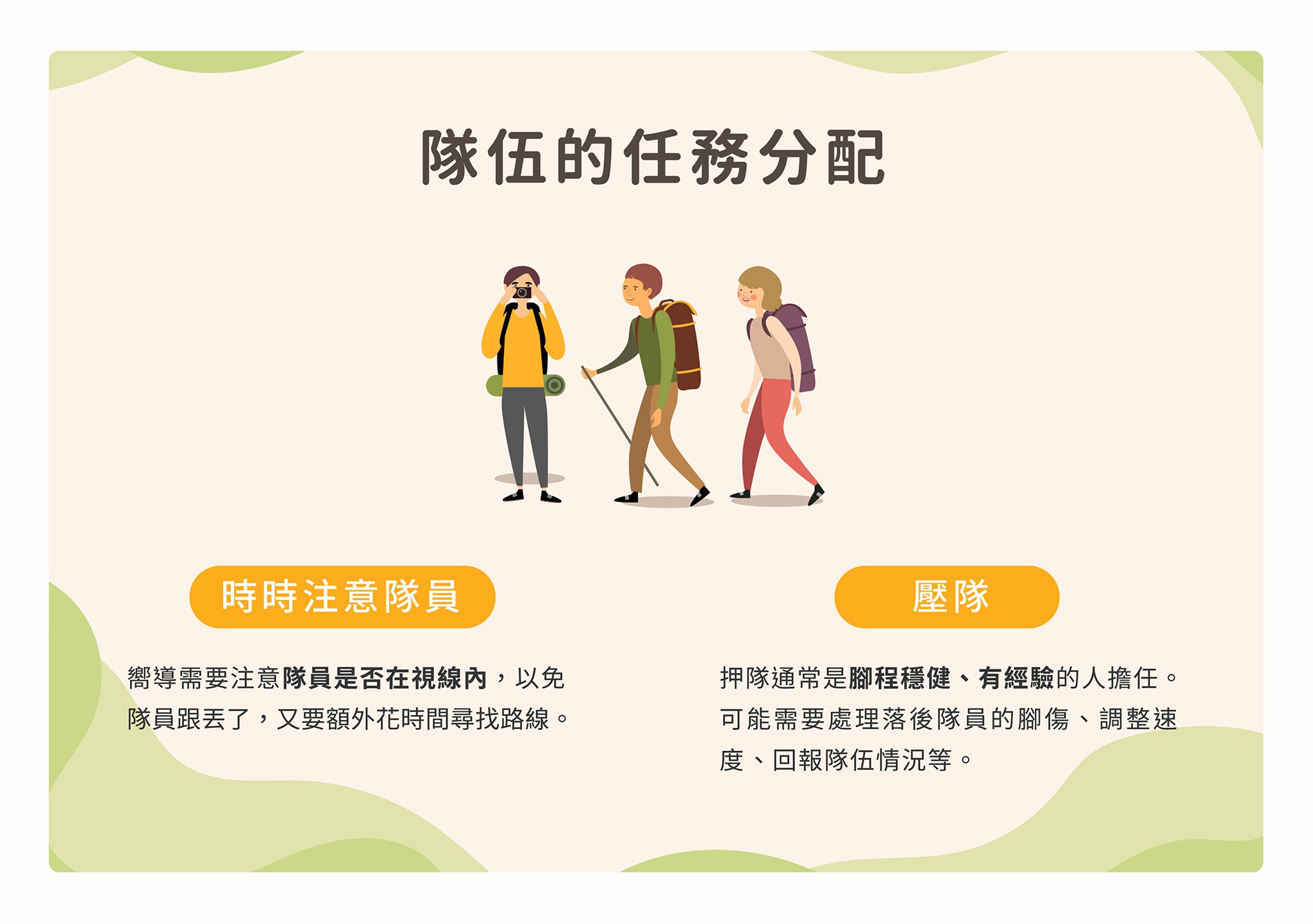 隊伍的任務分配

時時注意隊員

嚮導需要注意隊員是否在視線內，以免隊員跟丟了，又要額外花時間尋找路線。

壓隊

押隊通常是腳程穩健、有經驗的人擔任。可能需要處理落後隊員的腳傷、調整速度、回報隊伍情況等。